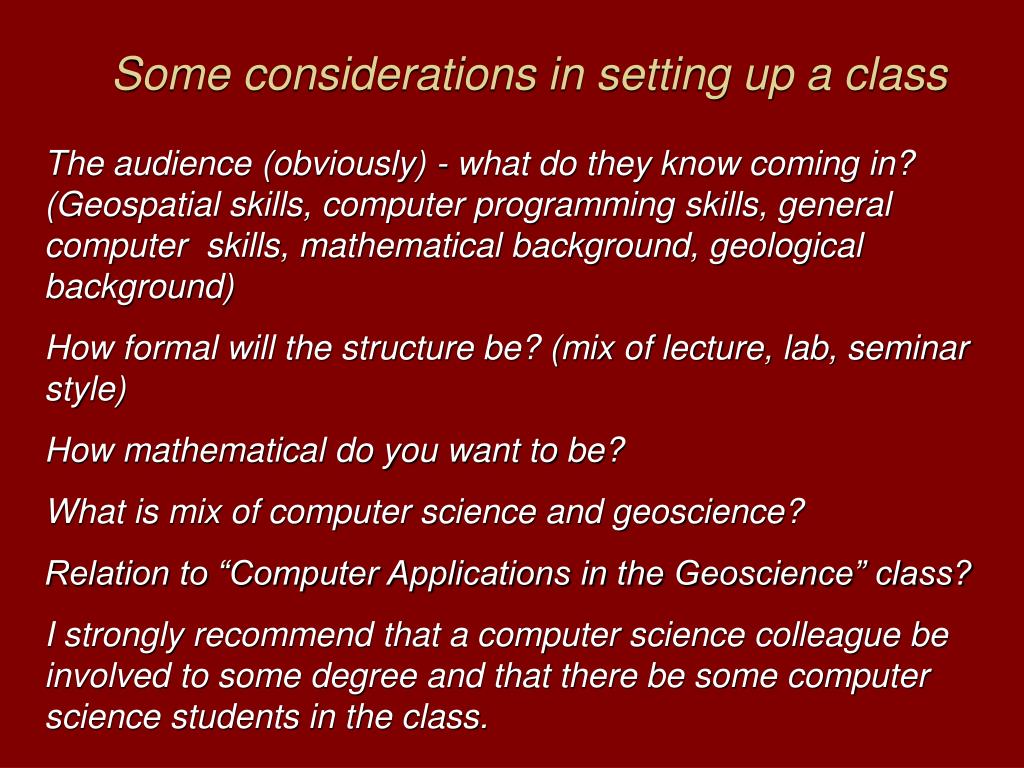 Some considerations in setting up a class

The audience (obviously) - what do they know coming in? (Geospatial skills, computer programming skills, general computer skills, mathematical background, geological background)

How formal will the structure be? (mix of lecture, lab, seminar style)

How mathematical do you want to be?

What is mix of computer science and geoscience?

Relation to “Computer Applications in the Geoscience” class?

I strongly recommend that a computer science colleague be involved to some degree and that there be some computer science students in the class.